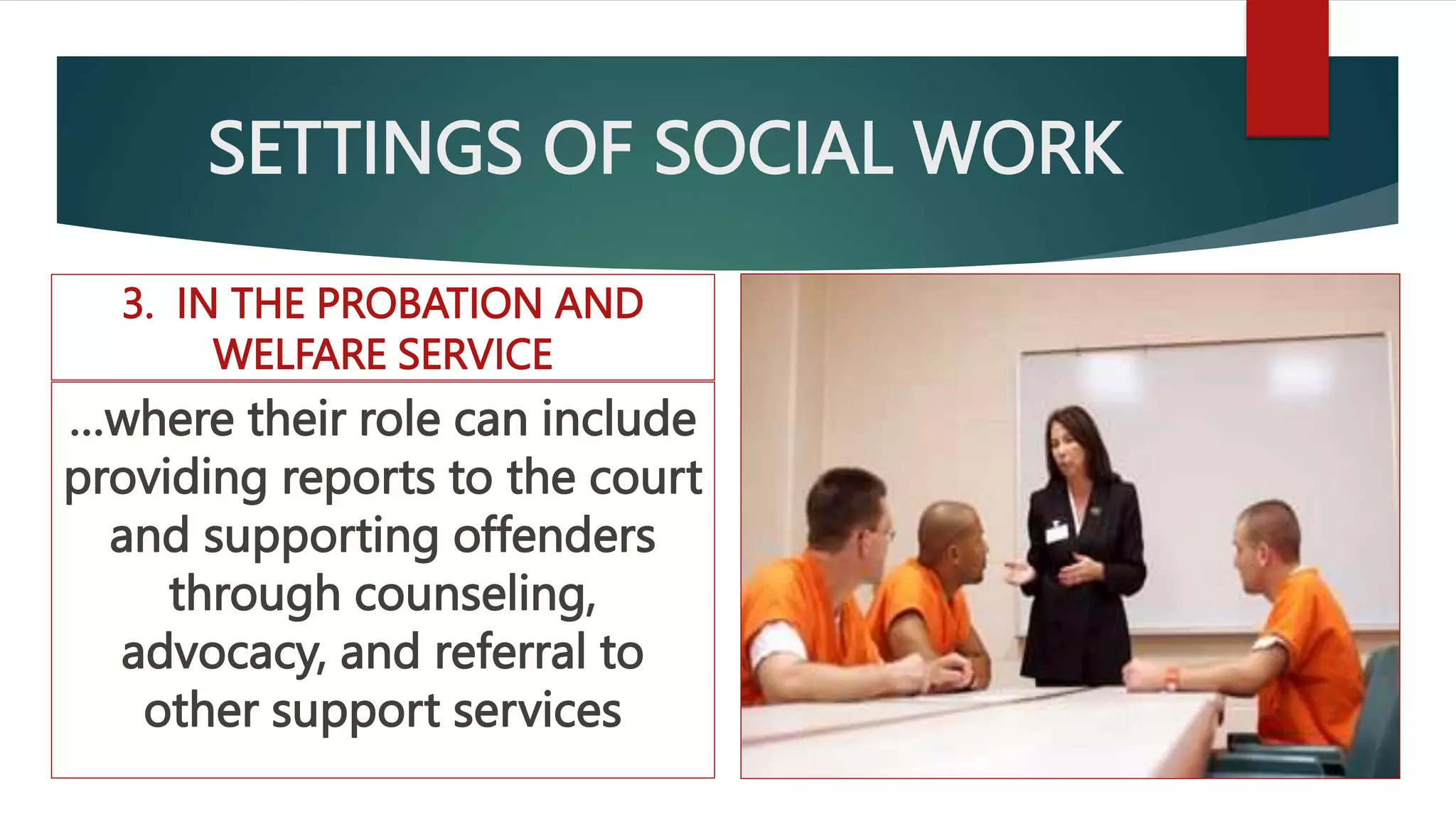 SETTINGS OF SOCIAL WORK

3. IN THE PROBATION AND WELFARE SERVICE

…where their role can include providing reports to the court and supporting offenders through counseling, advocacy, and referral to other support services